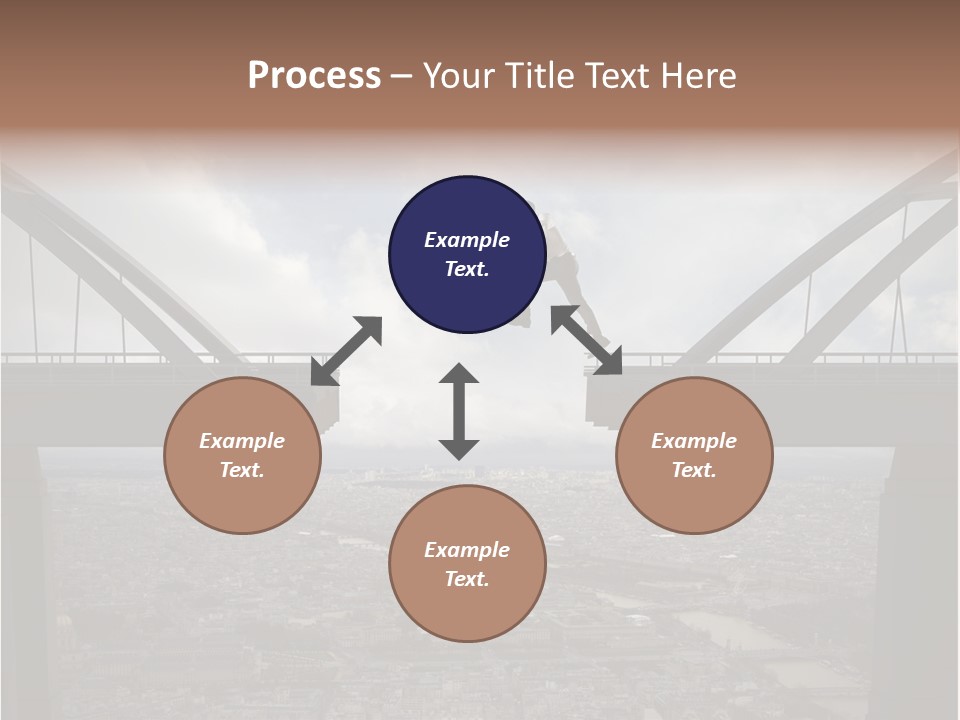 Process – Your Title Text Here

Example Text.

Example Text.

Example Text.

Example Text.